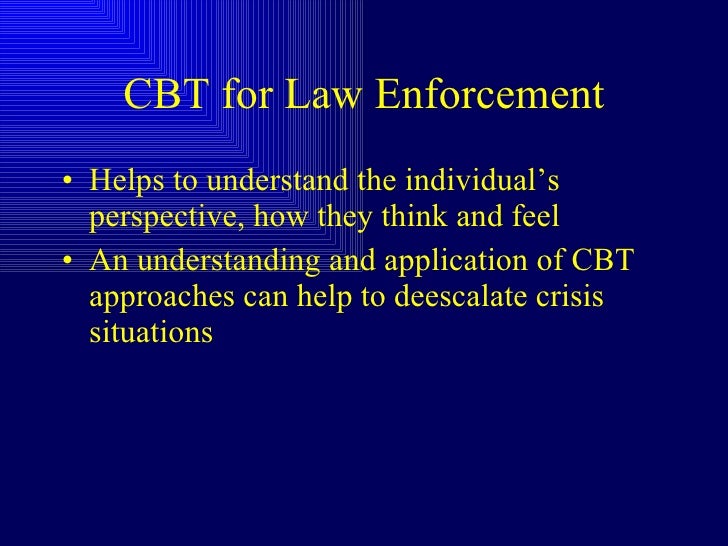 CBT for Law Enforcement

• Helps to understand the individual’s perspective, how they think and feel
• An understanding and application of CBT approaches can help to deescalate crisis situations